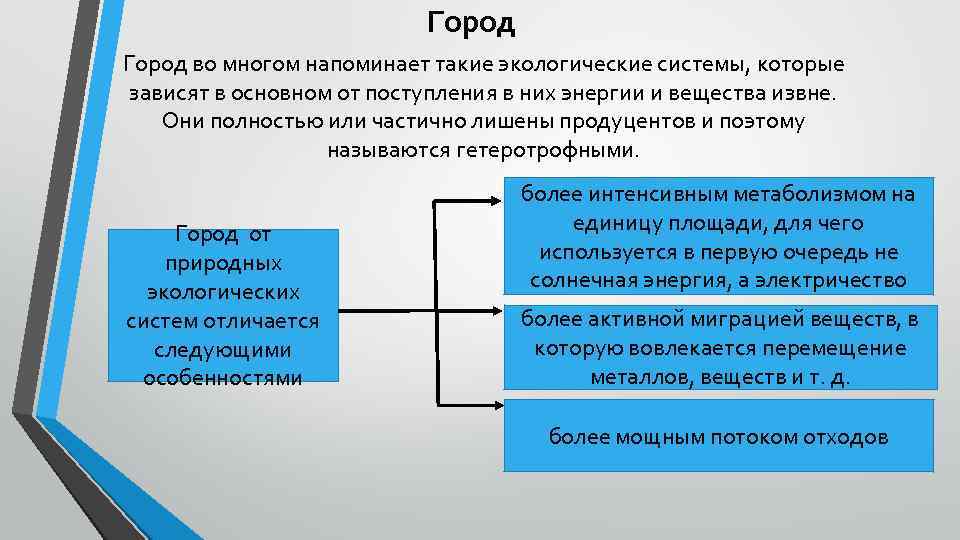 Город

Город во многом напоминает такие экологические системы, которые зависят в основном от поступления в них энергии и вещества извне. Они полностью или частично лишены продуцентов и поэтому называются гетеротрофными.

Город от природных экологических систем отличается следующими особенностями

более интенсивным метаболизмом на единицу площади, для чего используется в первую очередь не солнечная энергия, а электричество

более активной миграцией веществ, в которую вовлекается перемещение металлов, веществ и т. д.

более мощным потоком отходов